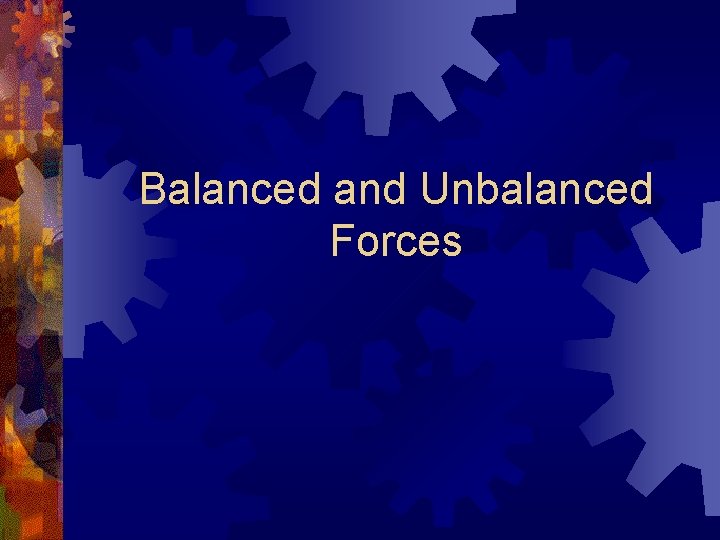 Balanced and Unbalanced Forces